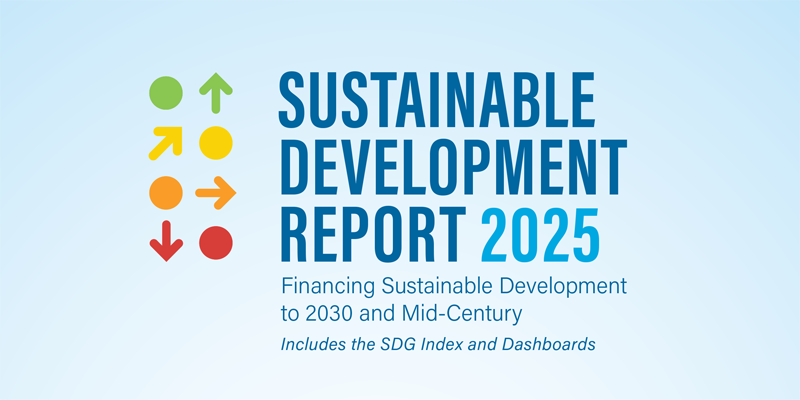 SUSTAINABLE DEVELOPMENT REPORT 2025

Financing Sustainable Development to 2030 and Mid-Century

Includes the SDG Index and Dashboards